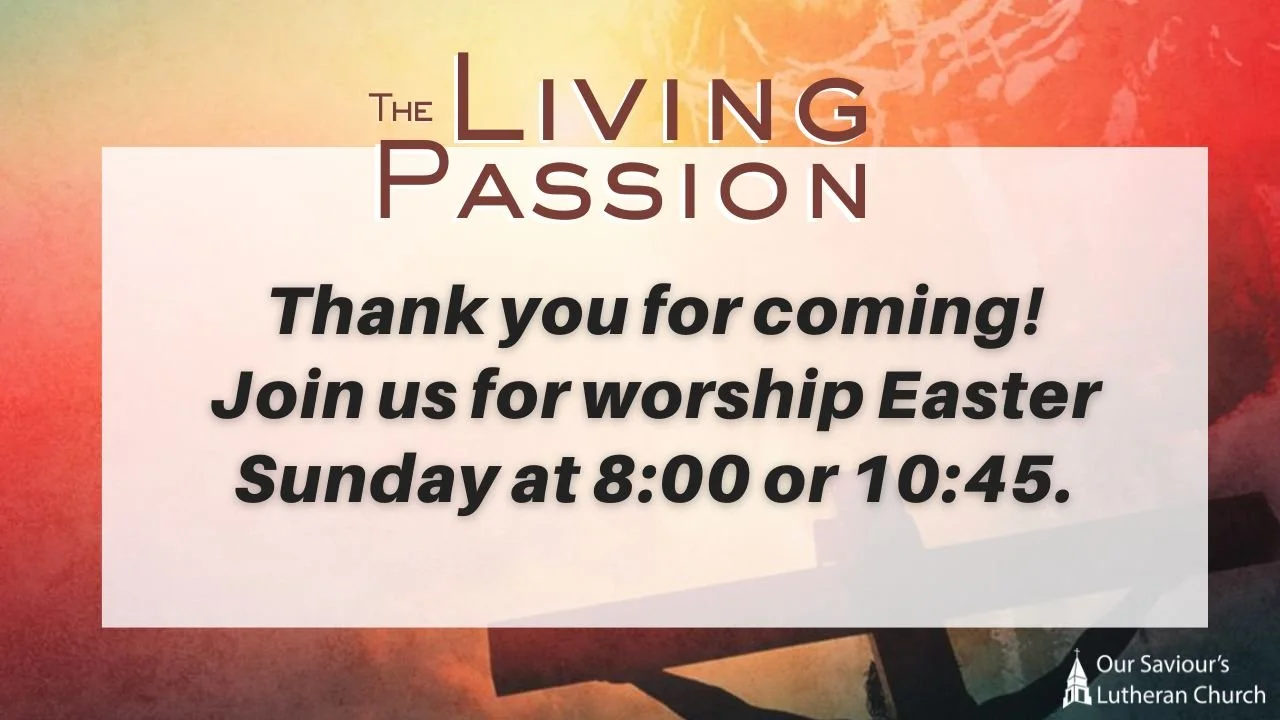 THE LIVING PASSION

Thank you for coming! Join us for worship Easter Sunday at 8:00 or 10:45.

Our Saviour's Lutheran Church